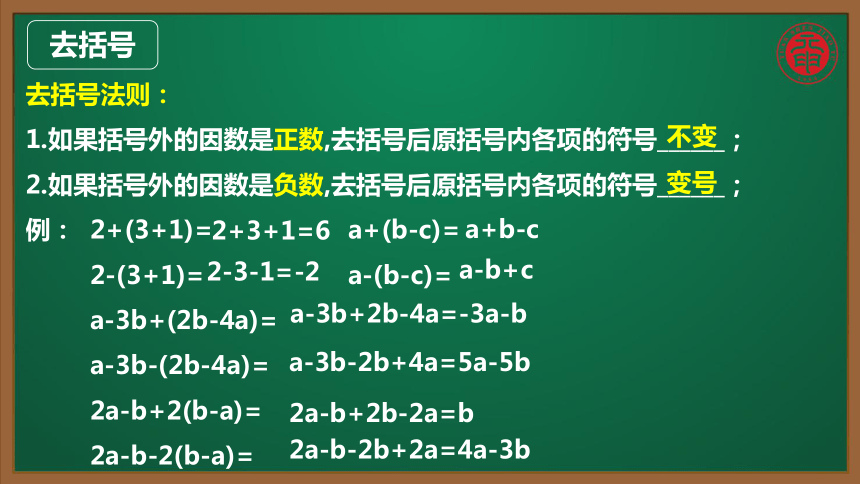 去括号

去括号法则：

1.如果括号外的因数是正数,去括号后原括号内各项的符号 不变 ;

2.如果括号外的因数是负数,去括号后原括号内各项的符号 变号 ;

例： $2+(3+1)=2+3+1=6$ $a+(b-c)=a+b-c$

$2-(3+1)=2-3-1=-2$ $a-(b-c)=a-b+c$

$a-3b+(2b-4a)=a-3b+2b-4a=-3a-b$

$a-3b-(2b-4a)=a-3b-2b+4a=5a-5b$

$2a-b+2(b-a)=2a-b+2b-2a=b$

$2a-b-2(b-a)=2a-b-2b+2a=4a-3b$